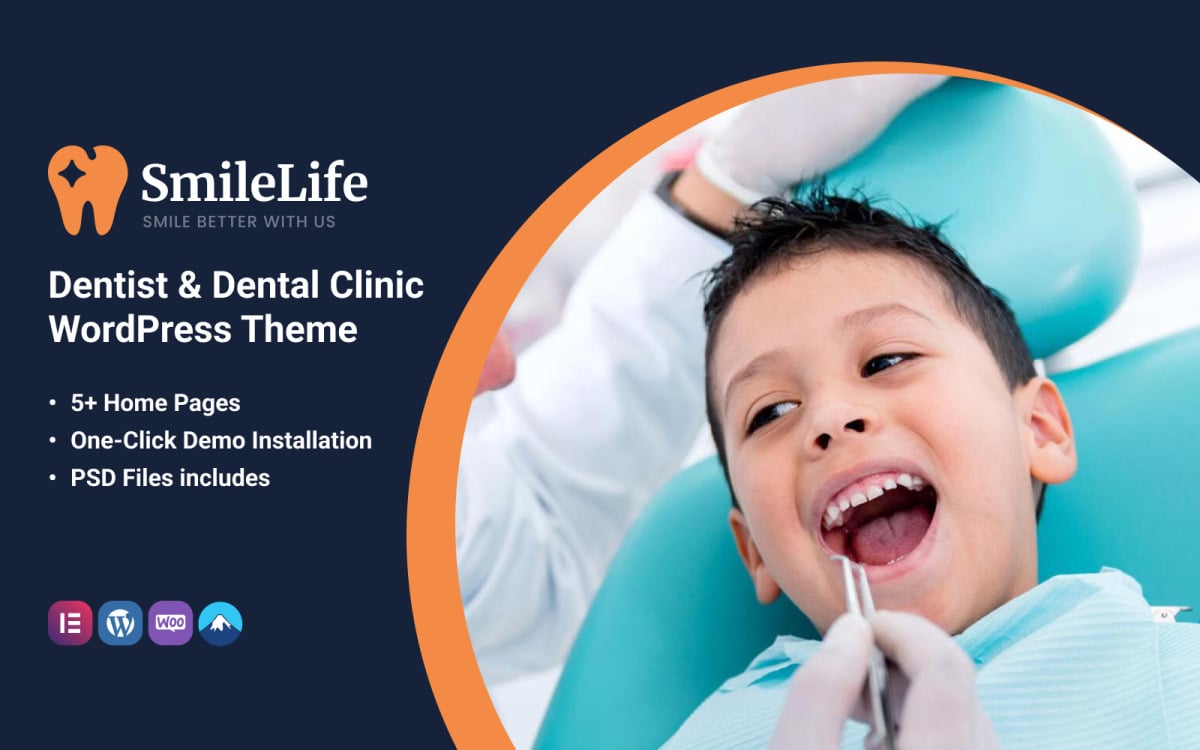 SmileLife
SMILE BETTER WITH US

Dentist & Dental Clinic WordPress Theme

• 5+ Home Pages
• One-Click Demo Installation
• PSD Files includes

WOO